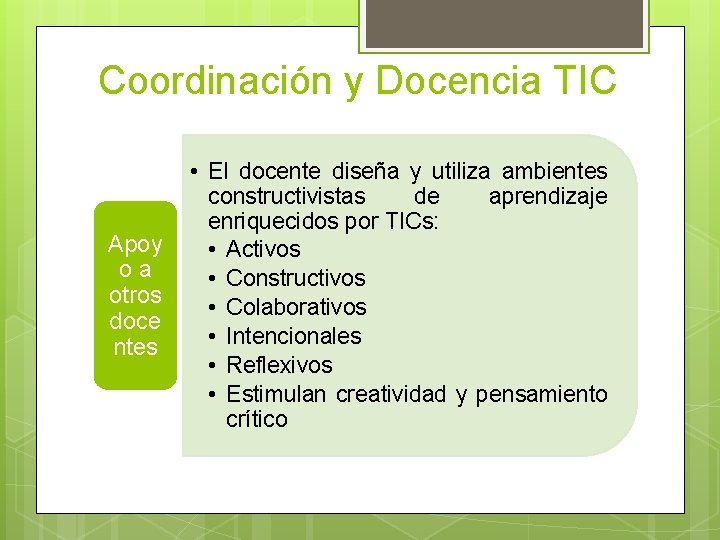 Coordinación y Docencia TIC

Apoyo a otros docentes

• El docente diseña y utiliza ambientes constructivistas de aprendizaje enriquecidos por TICs:
• Activos
• Constructivos
• Colaborativos
• Intencionales
• Reflexivos
• Estimulan creatividad y pensamiento crítico